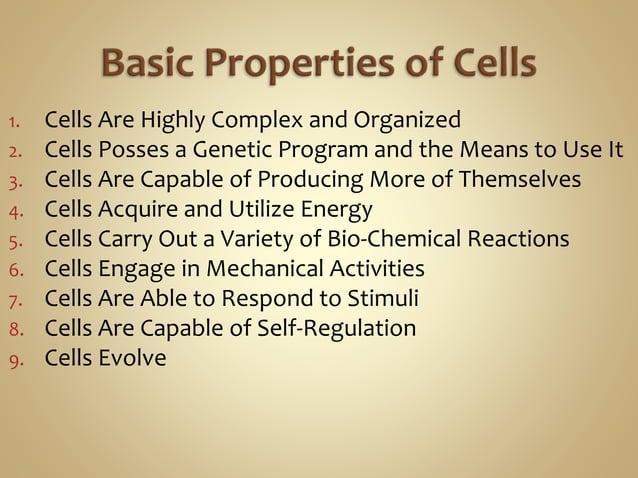 Basic Properties of Cells

1. Cells Are Highly Complex and Organized
2. Cells Posses a Genetic Program and the Means to Use It
3. Cells Are Capable of Producing More of Themselves
4. Cells Acquire and Utilize Energy
5. Cells Carry Out a Variety of Bio-Chemical Reactions
6. Cells Engage in Mechanical Activities
7. Cells Are Able to Respond to Stimuli
8. Cells Are Capable of Self-Regulation
9. Cells Evolve